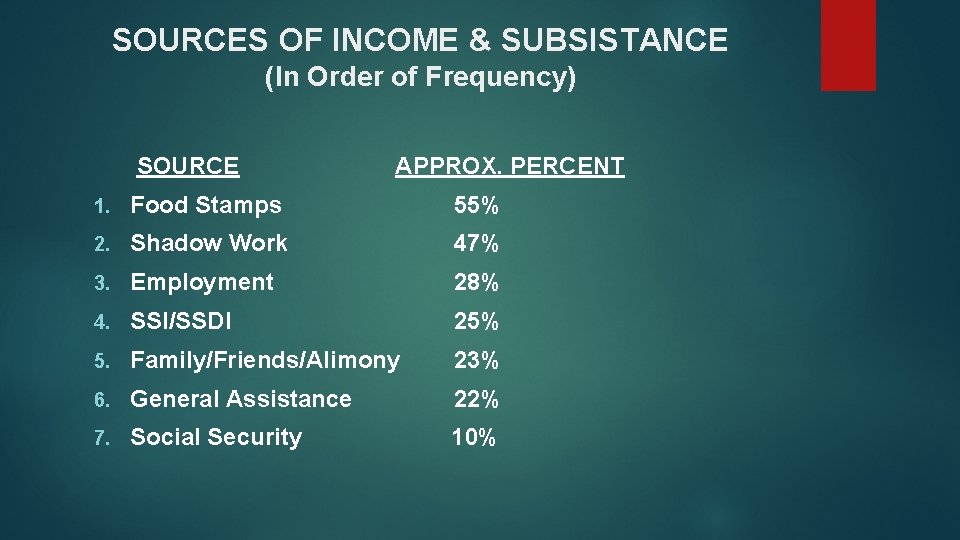 SOURCES OF INCOME & SUBSISTANCE
(In Order of Frequency)

| SOURCE | APPROX. PERCENT |
|---|---|
| 1. Food Stamps | 55% |
| 2. Shadow Work | 47% |
| 3. Employment | 28% |
| 4. SSI/SSDI | 25% |
| 5. Family/Friends/Alimony | 23% |
| 6. General Assistance | 22% |
| 7. Social Security | 10% |